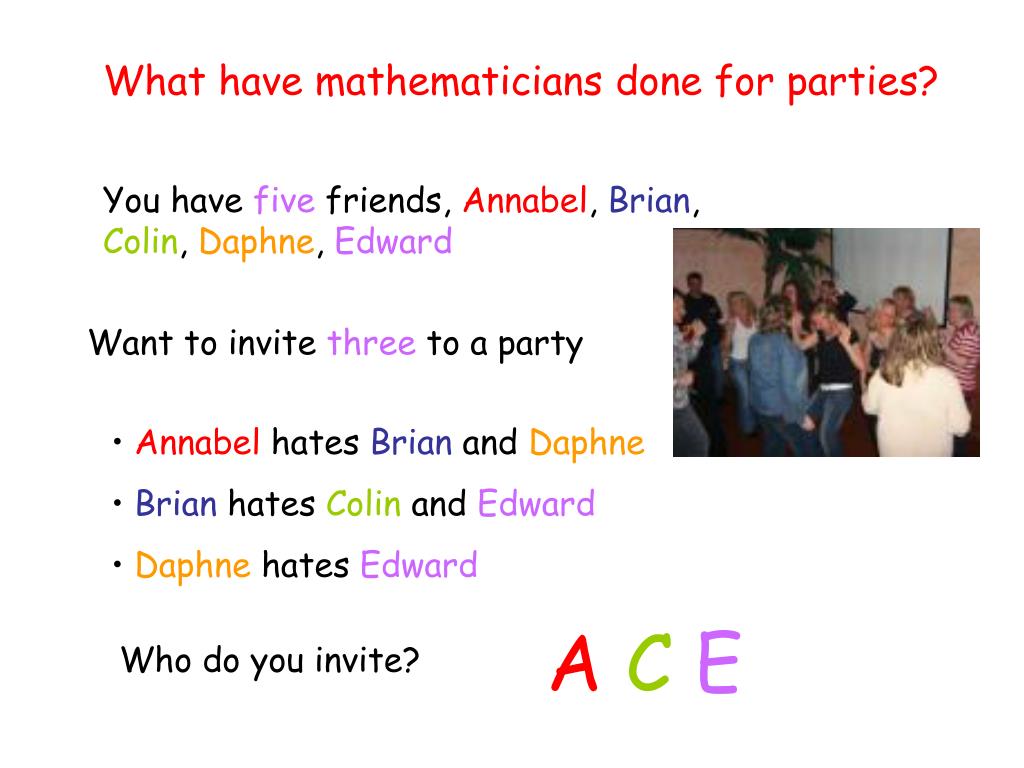 What have mathematicians done for parties?

You have five friends, Annabel, Brian, Colin, Daphne, Edward

Want to invite three to a party

• Annabel hates Brian and Daphne

• Brian hates Colin and Edward

• Daphne hates Edward

Who do you invite?

A C E